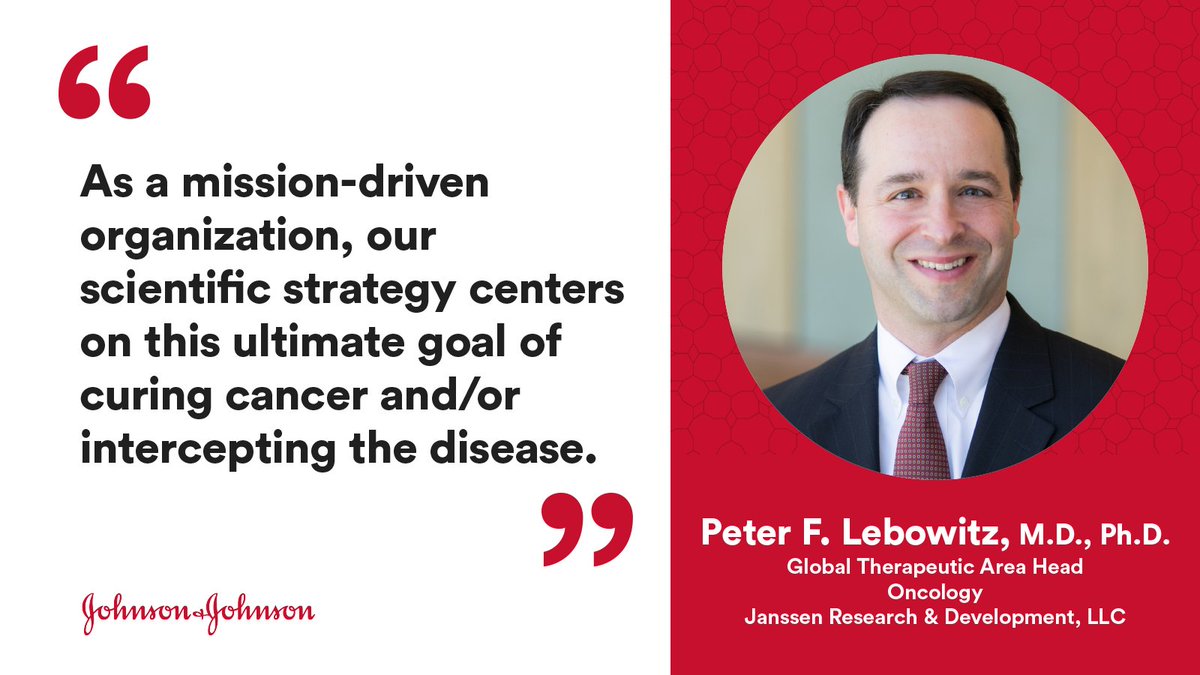 “

As a mission-driven organization, our scientific strategy centers on this ultimate goal of curing cancer and/or intercepting the disease.

”

Johnson & Johnson

Peter F. Lebowitz, M.D., Ph.D.
Global Therapeutic Area Head
Oncology
Janssen Research & Development, LLC